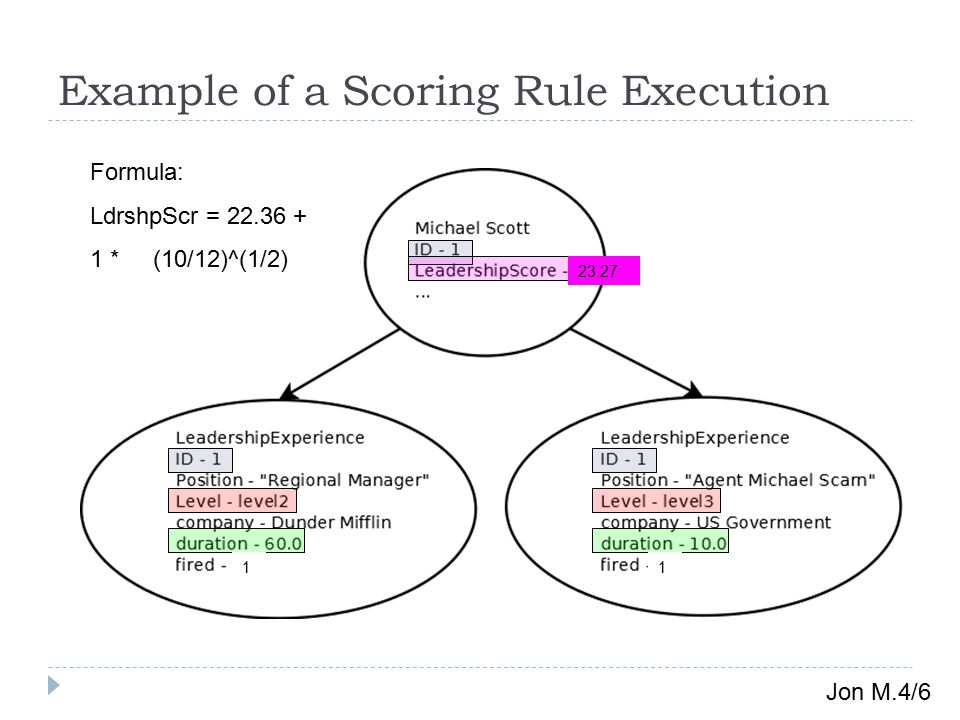 Example of a Scoring Rule Execution

Formula:

LdrshpScr = 22.36 +

1 * (10/12)^(1/2)

Michael Scott
ID - 1
LeadershipScore - 23.27
...

LeadershipExperience
ID - 1
Position - "Regional Manager"
Level - level2
company - Dunder Mifflin
duration - 60.0
fired - 1

LeadershipExperience
ID - 1
Position - "Agent Michael Scarn"
Level - level3
company - US Government
duration - 10.0
fired - 1

Jon M.4/6